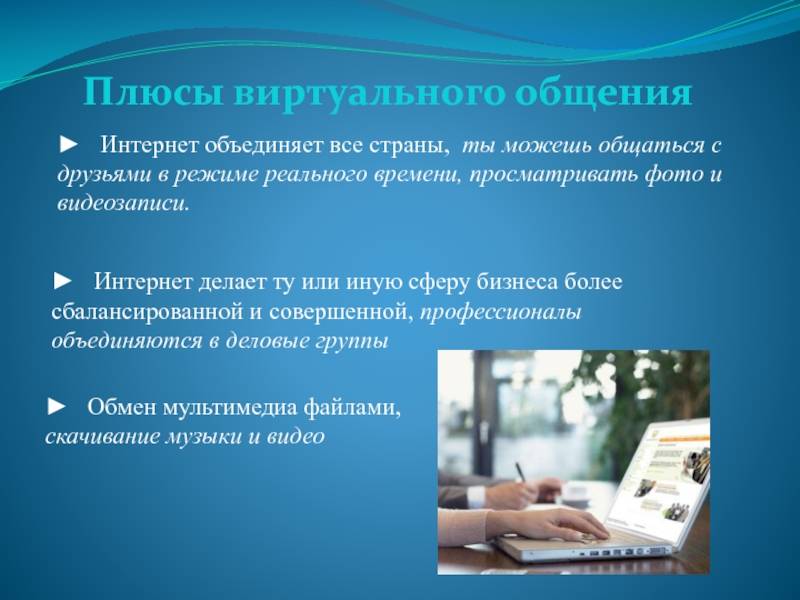 Плюсы виртуального общения

► Интернет объединяет все страны, ты можешь общаться с друзьями в режиме реального времени, просматривать фото и видеозаписи.

► Интернет делает ту или иную сферу бизнеса более сбалансированной и совершенной, профессионалы объединяются в деловые группы

► Обмен мультимедиа файлами, скачивание музыки и видео